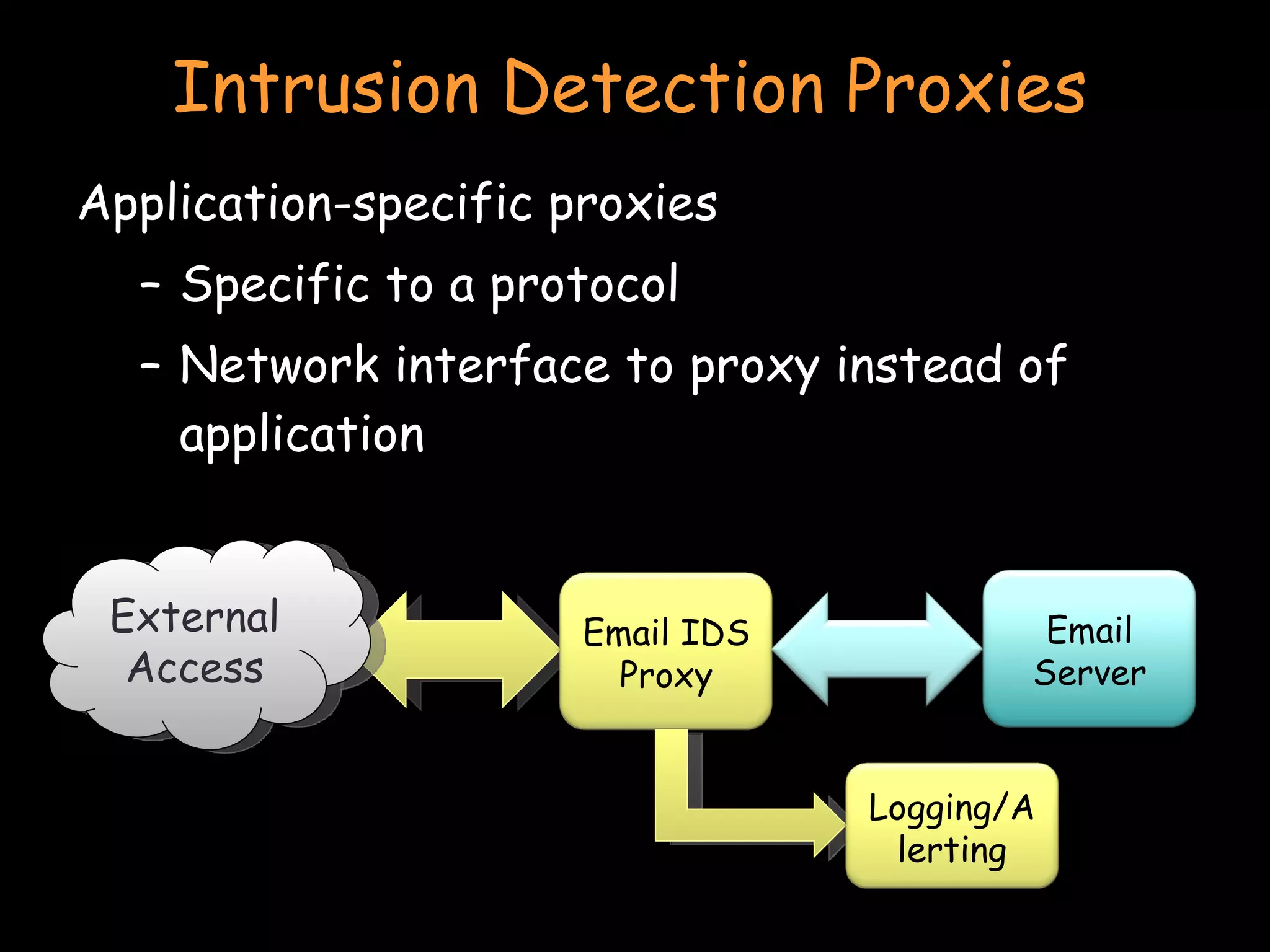 Intrusion Detection Proxies

Application-specific proxies

– Specific to a protocol

– Network interface to proxy instead of application

External Access

Email IDS Proxy

Email Server

Logging/A lerting